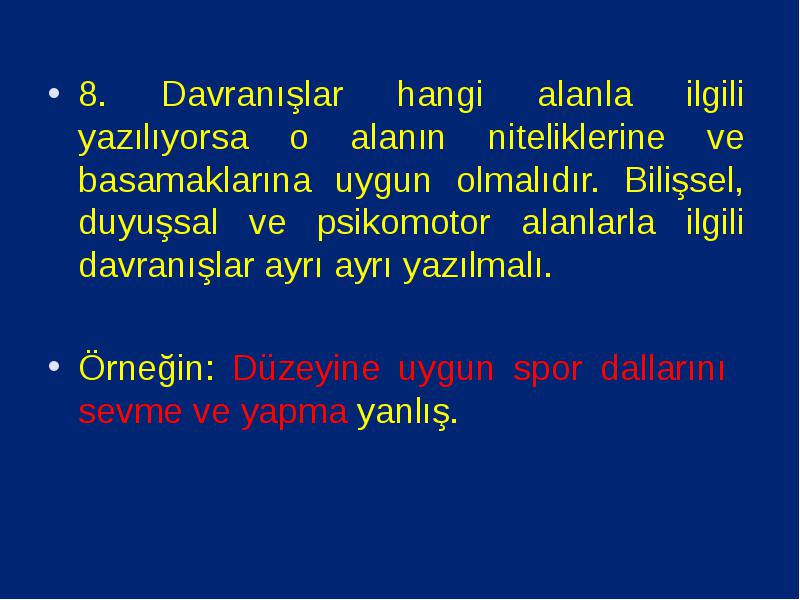 • 8. Davranışlar hangi alanla ilgili yazılıyorsa o alanın niteliklerine ve basamaklarına uygun olmalıdır. Bilişsel, duyuşsal ve psikomotor alanlarla ilgili davranışlar ayrı ayrı yazılmalı.

• Örneğin: Düzeyine uygun spor dallarını sevme ve yapma yanlış.